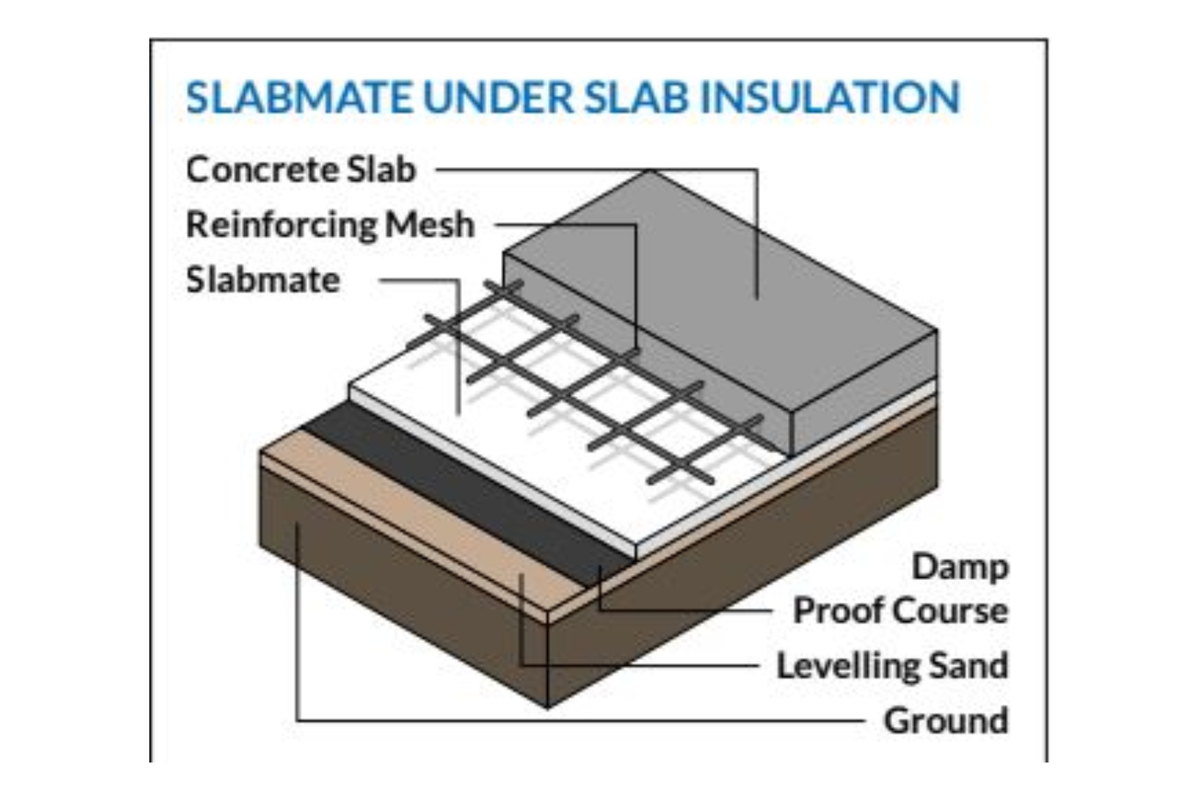 SLABMATE UNDER SLAB INSULATION

Concrete Slab

Reinforcing Mesh

Slabmate

Damp Proof Course

Levelling Sand

Ground